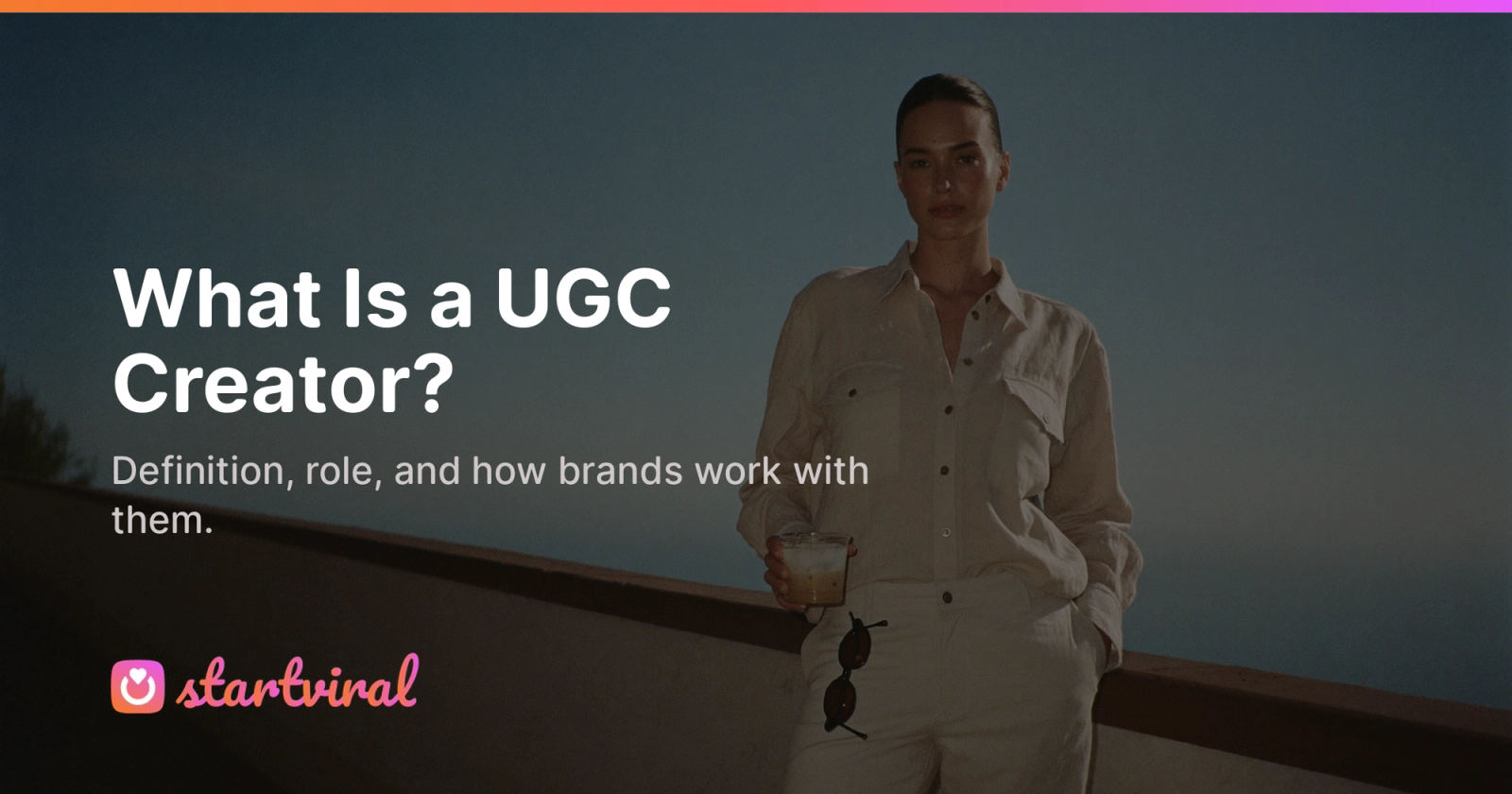 What Is a UGC Creator?

Definition, role, and how brands work with them.

startviral